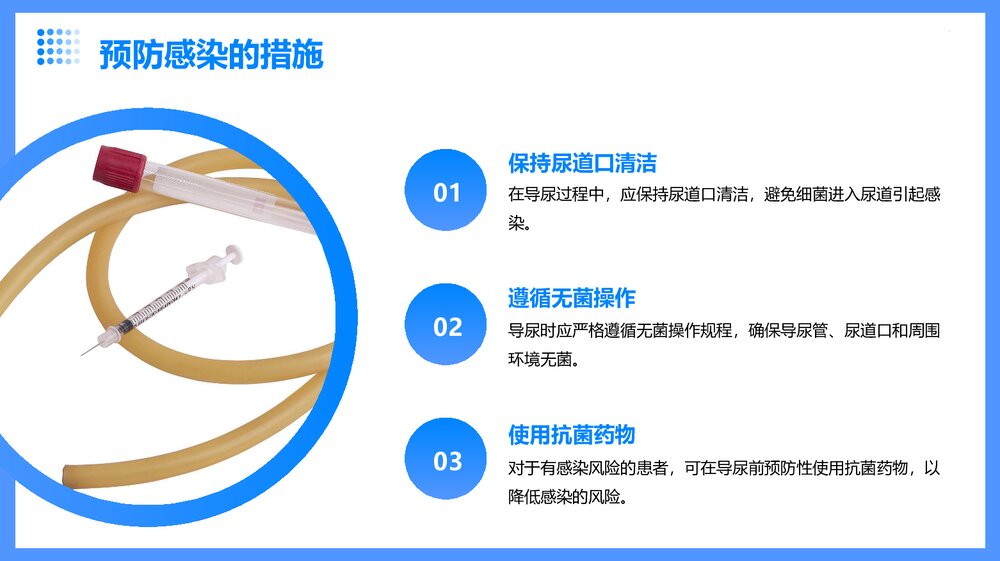 预防感染的措施

01

保持尿道口清洁

在导尿过程中，应保持尿道口清洁，避免细菌进入尿道引起感染。

02

遵循无菌操作

导尿时应严格遵循无菌操作规程，确保导尿管、尿道口和周围环境无菌。

03

使用抗菌药物

对于有感染风险的患者，可在导尿前预防性使用抗菌药物，以降低感染的风险。